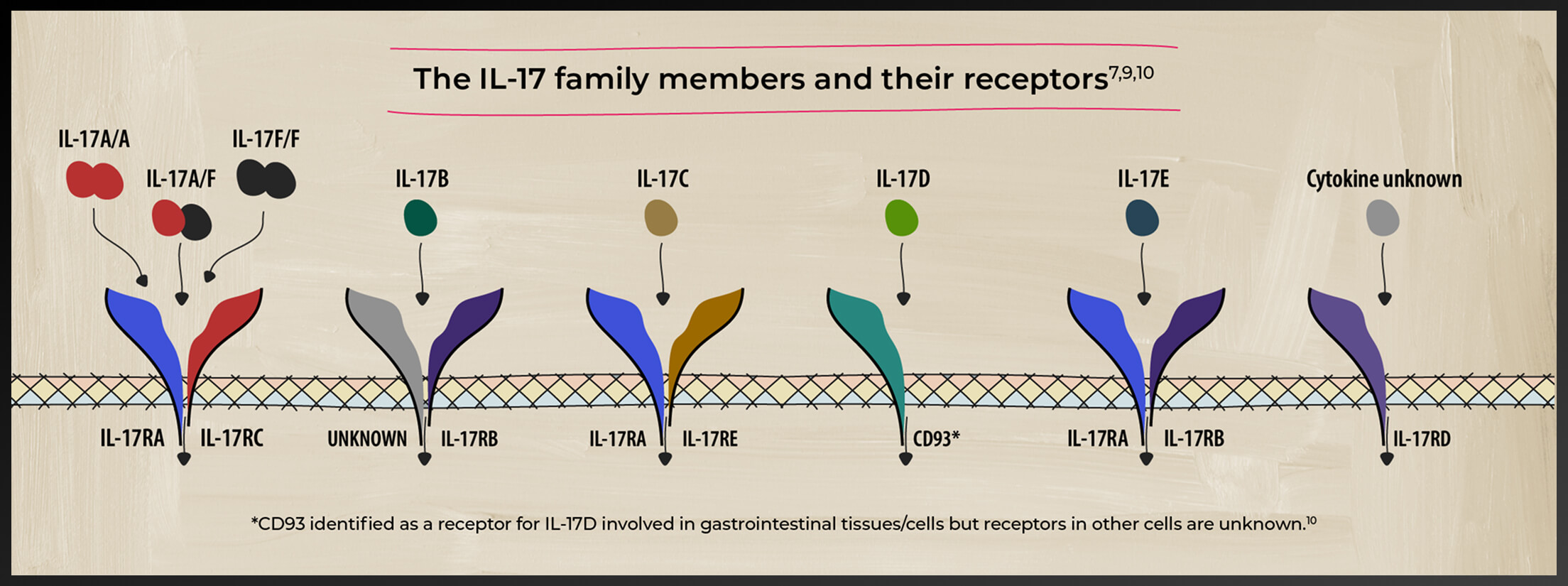 The IL-17 family members and their receptors$^{7,9,10}$

IL-17A/A

IL-17A/F

IL-17F/F

IL-17B

IL-17C

IL-17D

IL-17E

Cytokine unknown

IL-17RA IL-17RC

UNKNOWN IL-17RB

IL-17RA IL-17RE

CD93*

IL-17RA IL-17RB

IL-17RD

*CD93 identified as a receptor for IL-17D involved in gastrointestinal tissues/cells but receptors in other cells are unknown.$^{10}$